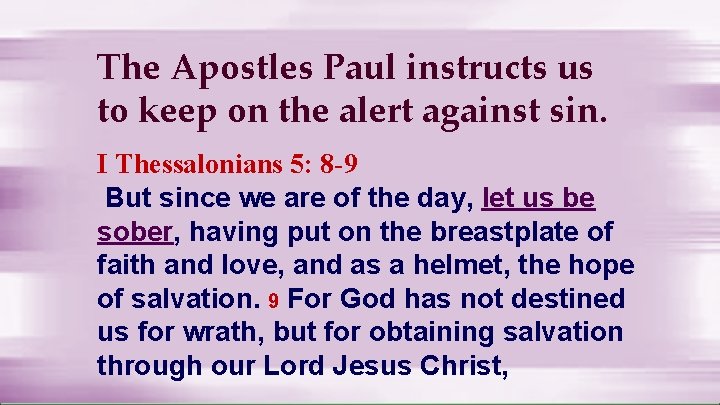 The Apostles Paul instructs us to keep on the alert against sin.

I Thessalonians 5: 8-9
But since we are of the day, let us be sober, having put on the breastplate of faith and love, and as a helmet, the hope of salvation. 9 For God has not destined us for wrath, but for obtaining salvation through our Lord Jesus Christ,